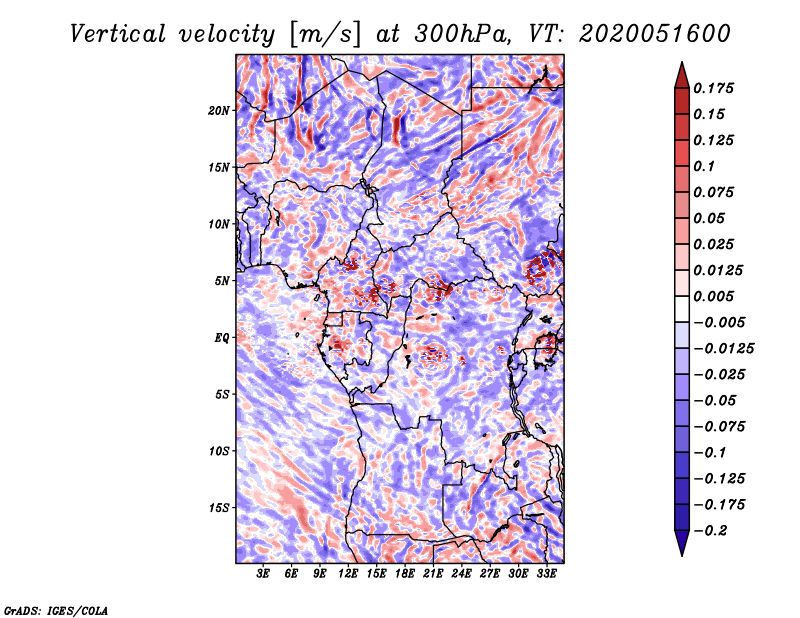 Vertical velocity [m/s] at 300hPa, VT: 2020051600

20N
15N
10N
5N
EQ
5S
10S
15S

3E 6E 9E 12E 15E 18E 21E 24E 27E 30E 33E

0.175
0.15
0.125
0.1
0.075
0.05
0.025
0.0125
0.005
−0.005
−0.0125
−0.025
−0.05
−0.075
−0.1
−0.125
−0.175
−0.2

GrADS: IGES/COLA